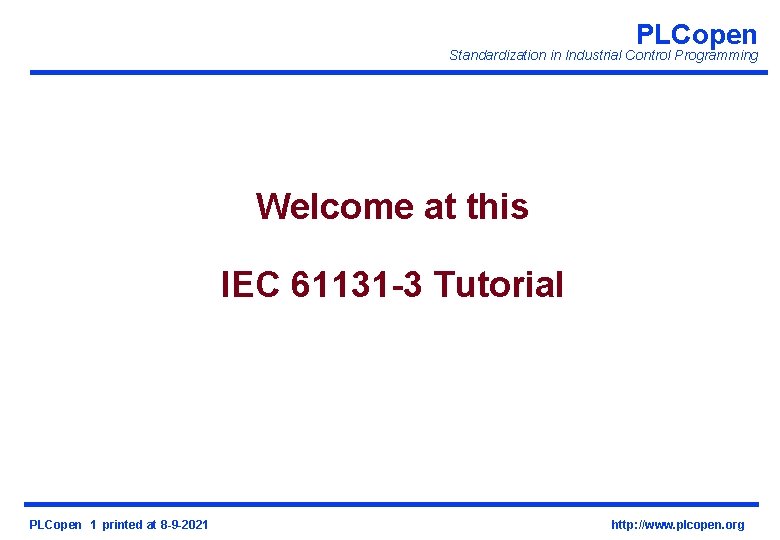 PLCopen
Standardization in Industrial Control Programming

Welcome at this

IEC 61131-3 Tutorial

PLCopen 1 printed at 8-9-2021

http://www.plcopen.org